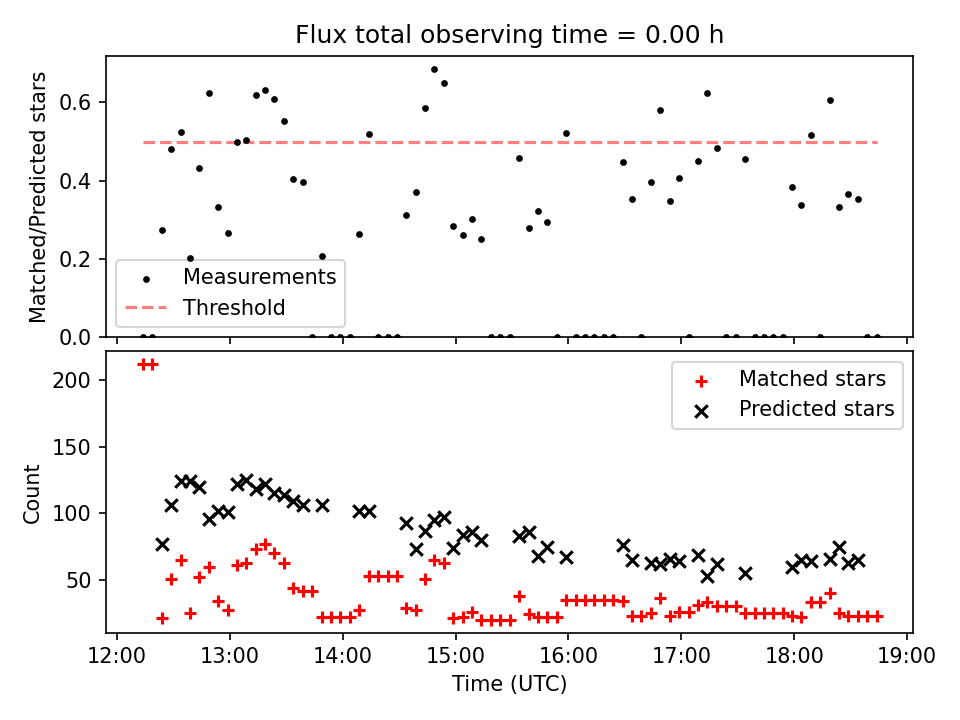 Flux total observing time = 0.00 h

Matched/Predicted stars

0.6
0.4
0.2
0.0

Measurements
Threshold

Count

200
150
100
50

Matched stars
Predicted stars

12:00 13:00 14:00 15:00 16:00 17:00 18:00 19:00
Time (UTC)